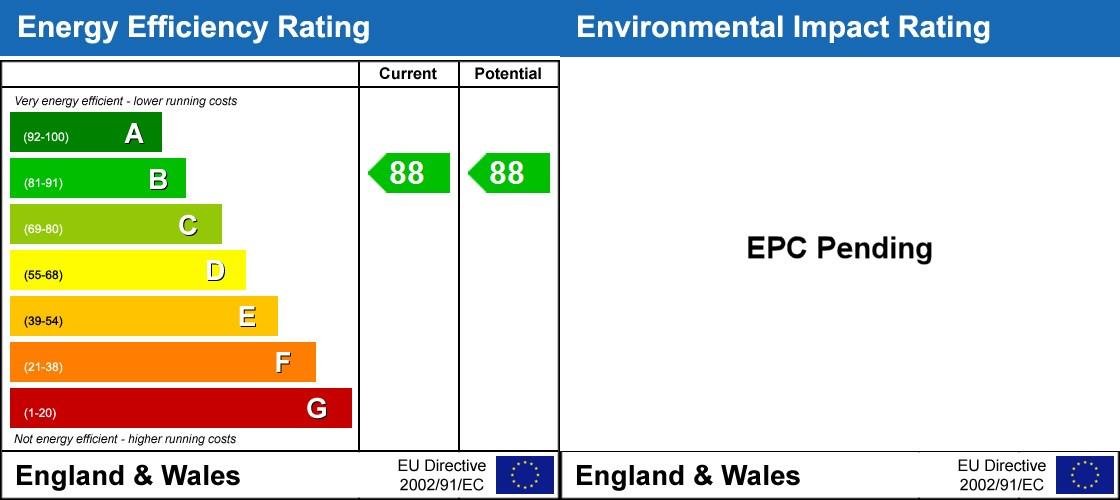 Energy Efficiency Rating

| | Current | Potential |
|---|---|---|
| Very energy efficient - lower running costs | | |
| (92-100) A | | |
| (81-91) B | 88 | 88 |
| (69-80) C | | |
| (55-68) D | | |
| (39-54) E | | |
| (21-38) F | | |
| (1-20) G | | |
| Not energy efficient - higher running costs | | |

England & Wales
EU Directive 2002/91/EC

Environmental Impact Rating

EPC Pending

England & Wales
EU Directive 2002/91/EC